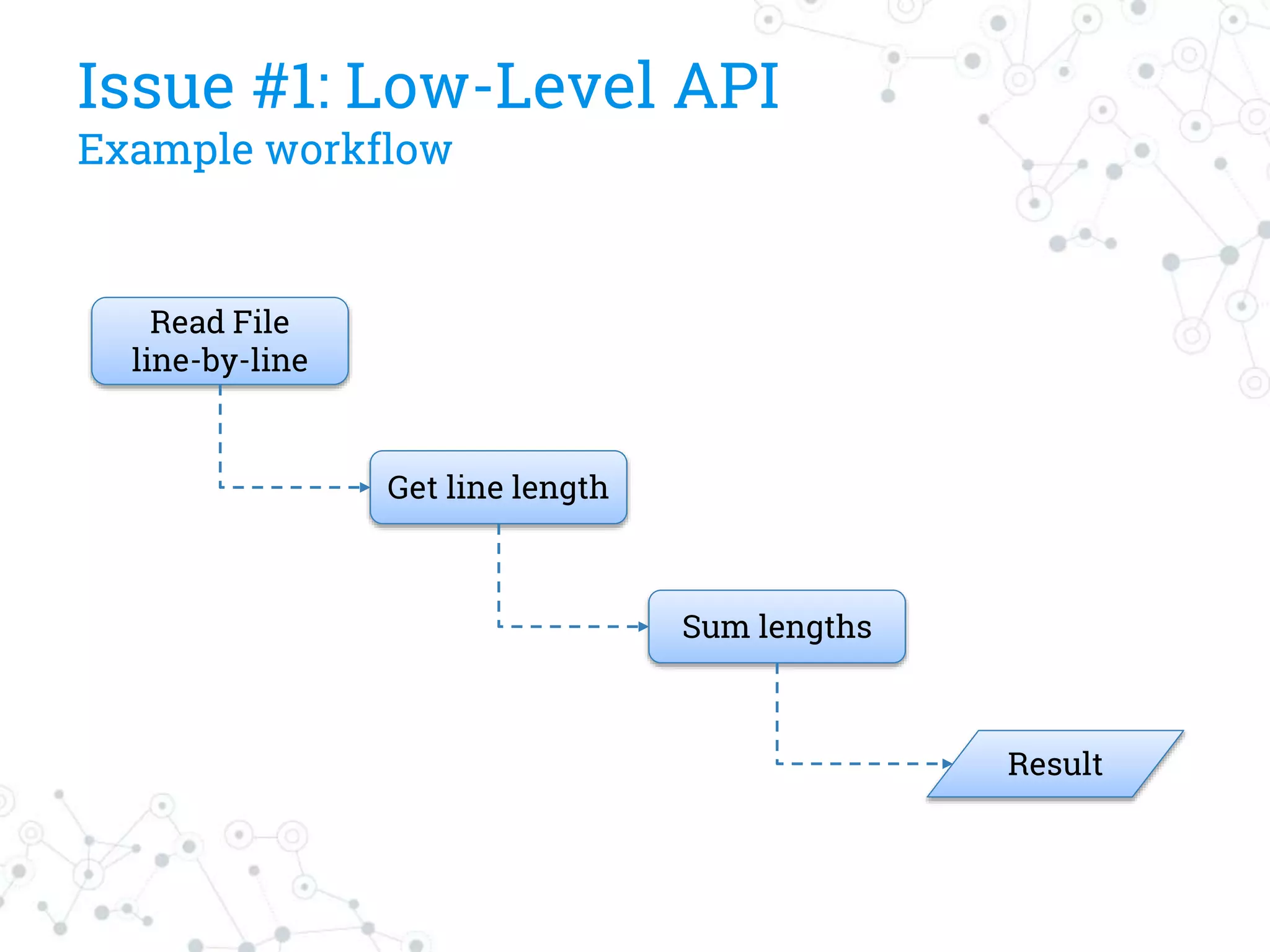 Issue #1: Low-Level API
Example workflow

Read File line-by-line

Get line length

Sum lengths

Result